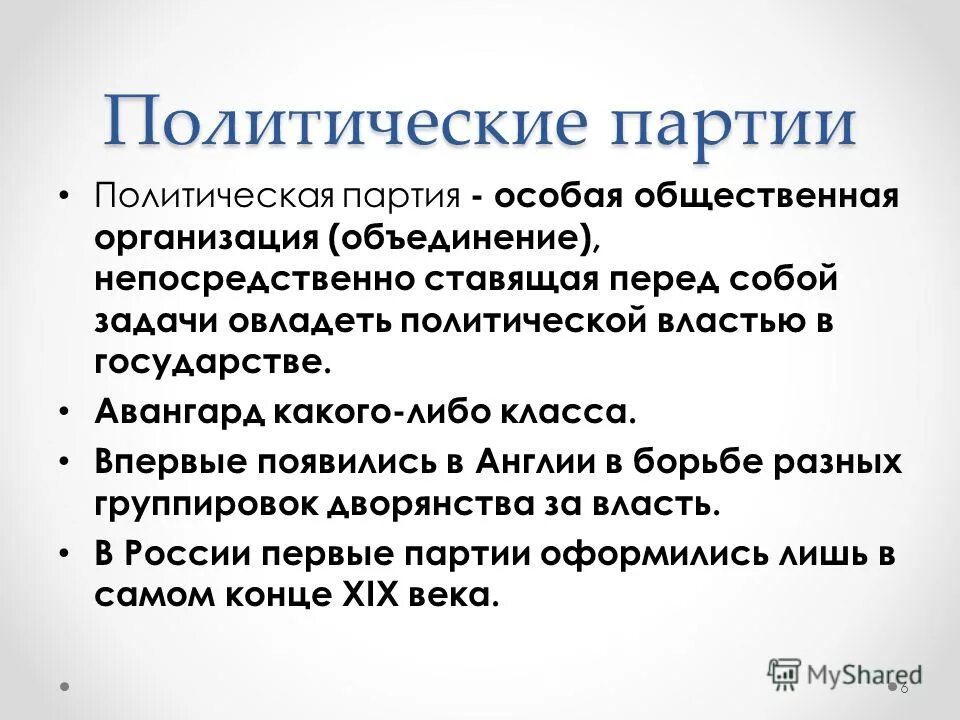 Политические партии

• Политическая партия - особая общественная организация (объединение), непосредственно ставящая перед собой задачи овладеть политической властью в государстве.
• Авангард какого-либо класса.
• Впервые появились в Англии в борьбе разных группировок дворянства за власть.
• В России первые партии оформились лишь в самом конце XIX века.

MyShared

6